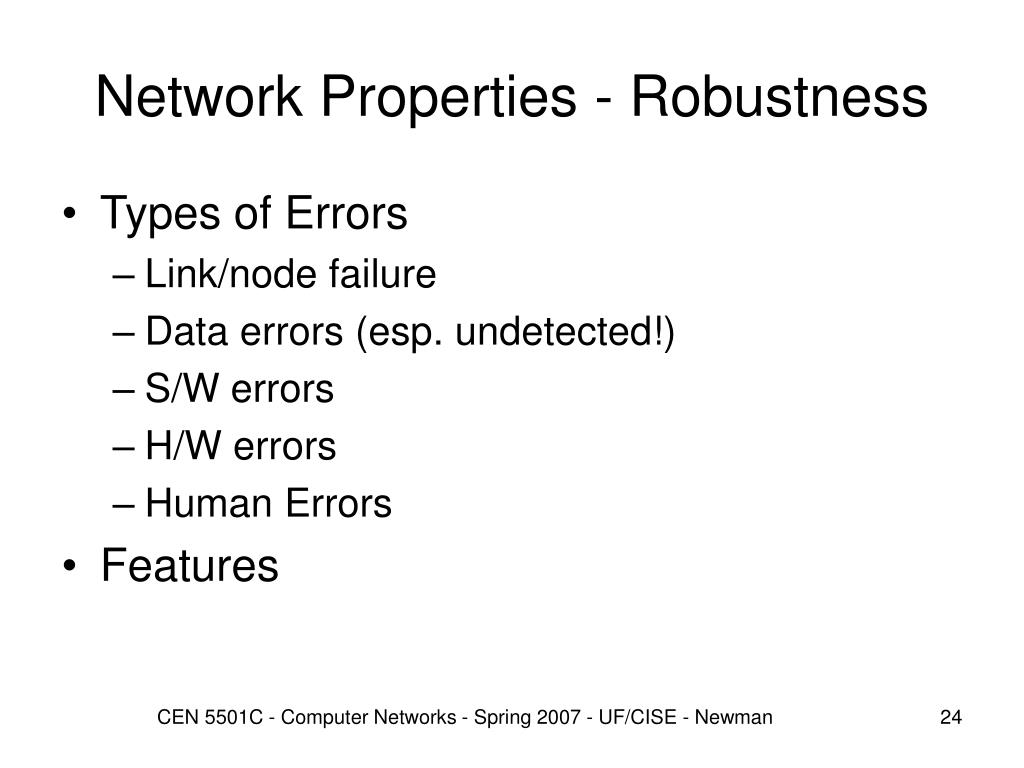 Network Properties - Robustness

• Types of Errors
– Link/node failure
– Data errors (esp. undetected!)
– S/W errors
– H/W errors
– Human Errors
• Features

CEN 5501C - Computer Networks - Spring 2007 - UF/CISE - Newman

24